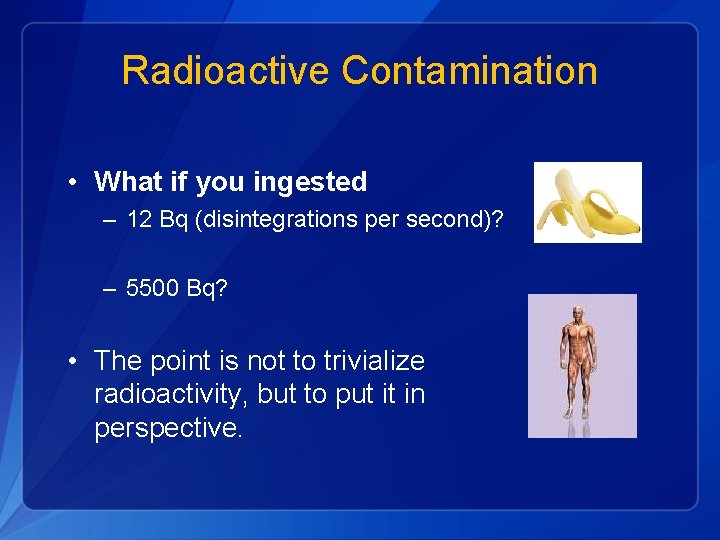 Radioactive Contamination

• What if you ingested
 – 12 Bq (disintegrations per second)?

 – 5500 Bq?

• The point is not to trivialize radioactivity, but to put it in perspective.